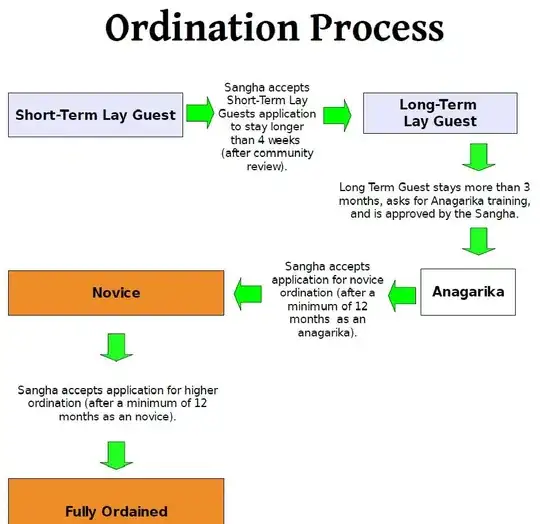 Ordination Process

Short-Term Lay Guest

Sangha accepts Short-Term Lay Guests application to stay longer than 4 weeks (after community review).

Long-Term Lay Guest

Long Term Guest stays more than 3 months, asks for Anagarika training, and is approved by the Sangha.

Anagarika

Sangha accepts application for novice ordination (after a minimum of 12 months as an anagarika).

Novice

Sangha accepts application for higher ordination (after a minimum of 12 months as an novice).

Fully Ordained